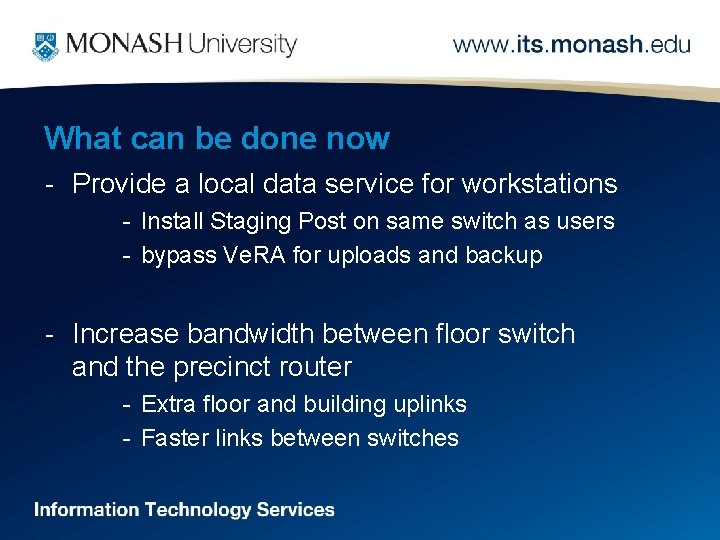 MONASH University

www.its.monash.edu

What can be done now

- Provide a local data service for workstations
  - Install Staging Post on same switch as users
  - bypass VeRA for uploads and backup

- Increase bandwidth between floor switch and the precinct router
  - Extra floor and building uplinks
  - Faster links between switches

Information Technology Services